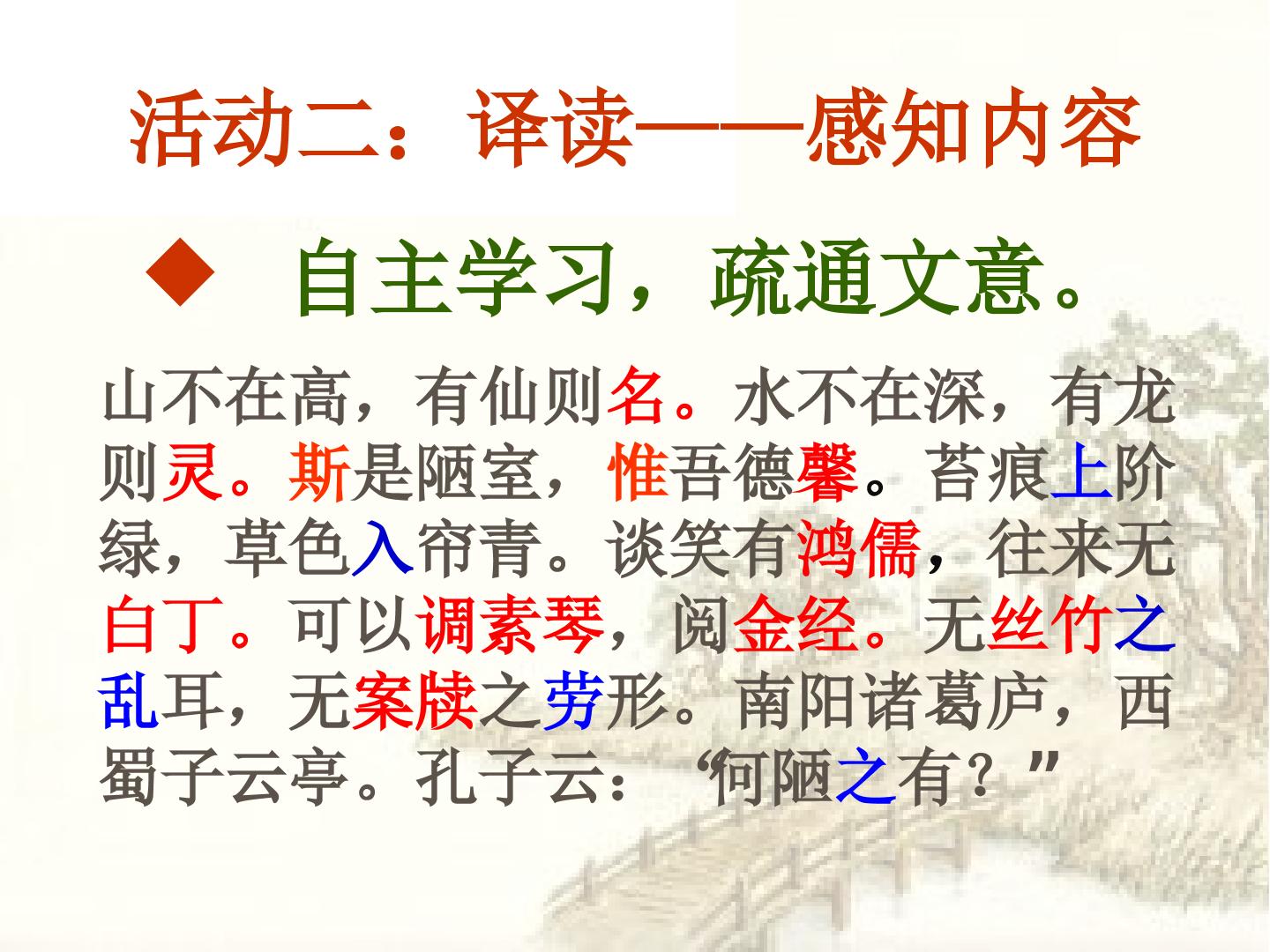 活动二：译读——感知内容

◆ 自主学习，疏通文意。

山不在高，有仙则名。水不在深，有龙则灵。斯是陋室，惟吾德馨。苔痕上阶绿，草色入帘青。谈笑有鸿儒，往来无白丁。可以调素琴，阅金经。无丝竹之乱耳，无案牍之劳形。南阳诸葛庐，西蜀子云亭。孔子云：“何陋之有？”